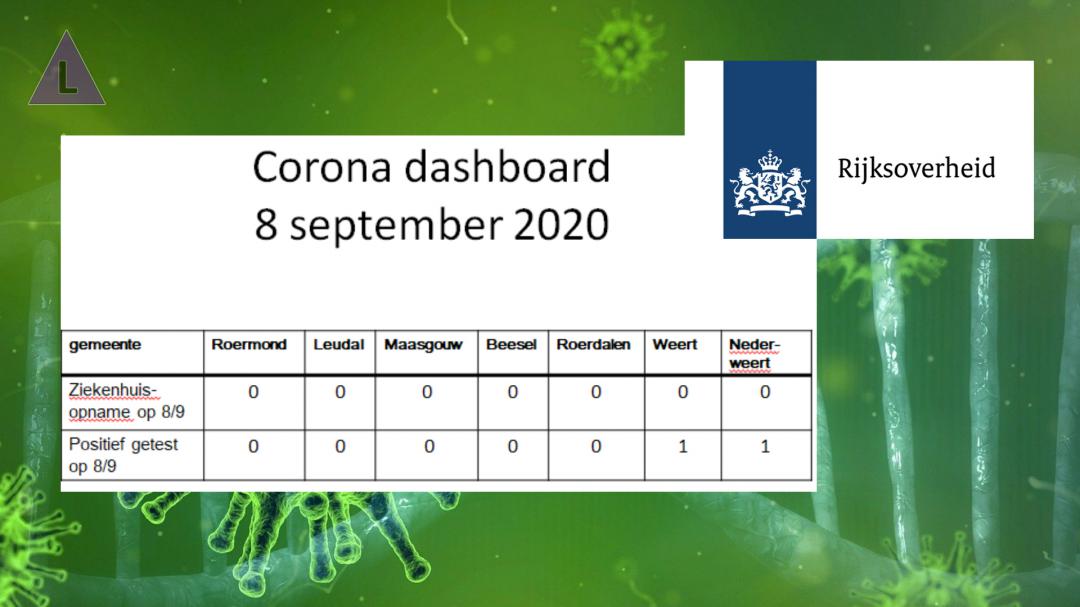 L

Corona dashboard
8 september 2020

Rijksoverheid

| gemeente | Roermond | Leudal | Maasgouw | Beesel | Roerdalen | Weert | Nederweert |
|---|---|---|---|---|---|---|---|
| Ziekenhuisopname op 8/9 | 0 | 0 | 0 | 0 | 0 | 0 | 0 |
| Positief getest op 8/9 | 0 | 0 | 0 | 0 | 0 | 1 | 1 |